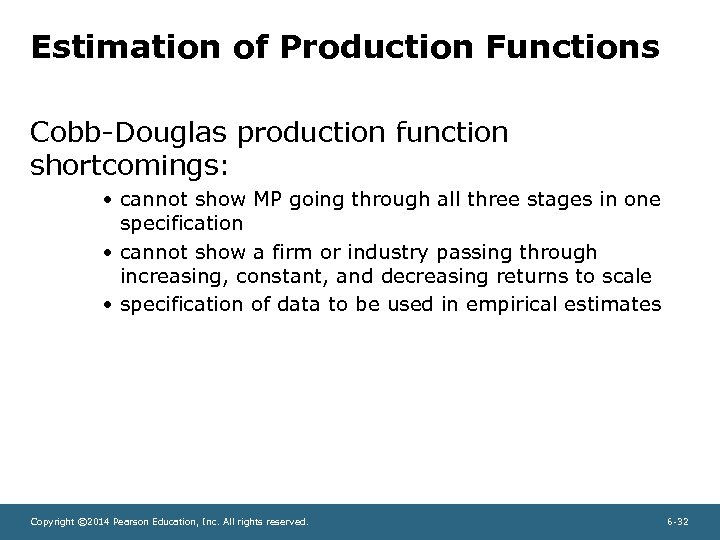 Estimation of Production Functions

Cobb-Douglas production function shortcomings:

• cannot show MP going through all three stages in one specification
• cannot show a firm or industry passing through increasing, constant, and decreasing returns to scale
• specification of data to be used in empirical estimates

Copyright ©2014 Pearson Education, Inc. All rights reserved.

6-32